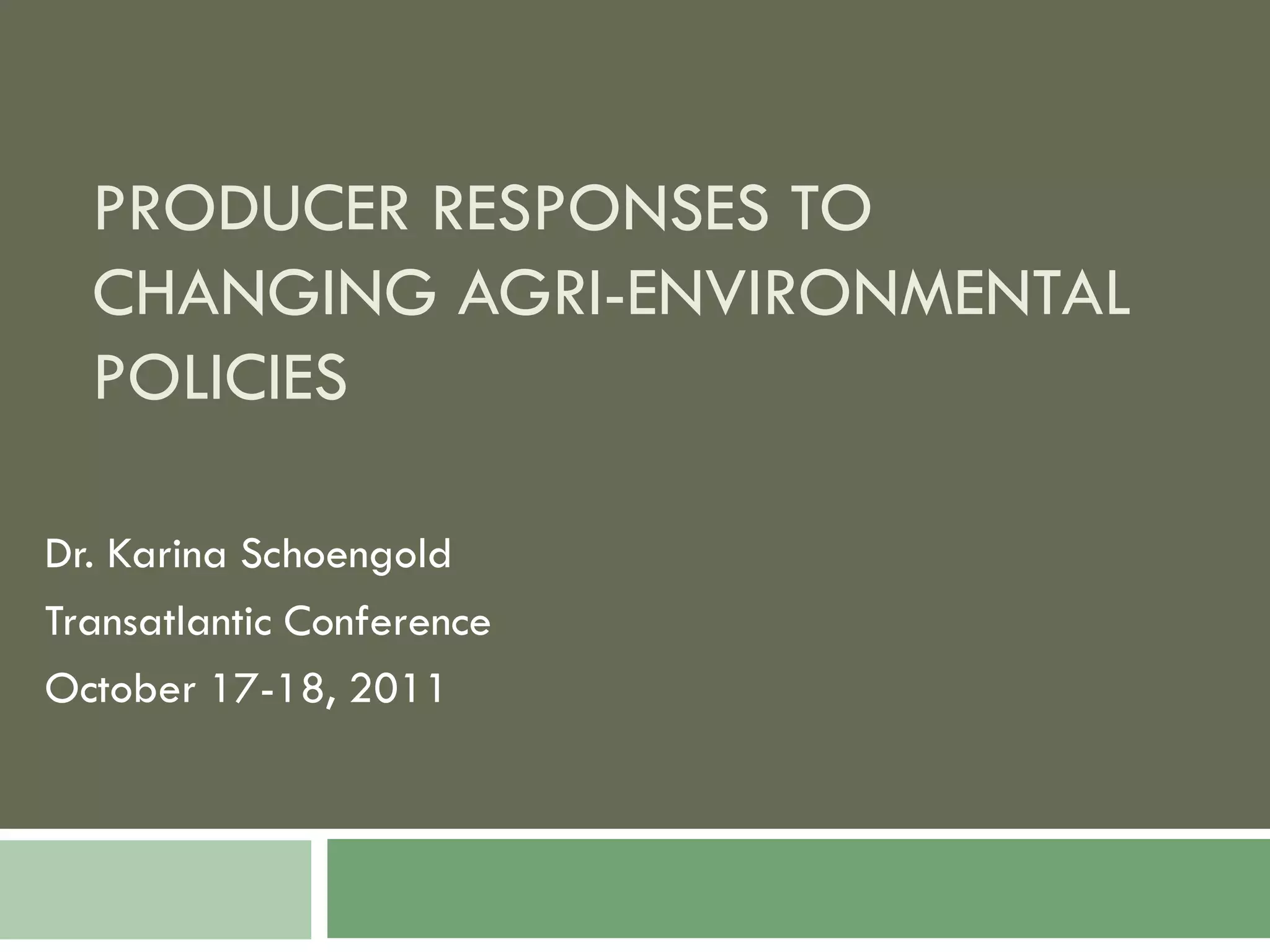 PRODUCER RESPONSES TO CHANGING AGRI-ENVIRONMENTAL POLICIES

Dr. Karina Schoengold

Transatlantic Conference

October 17-18, 2011